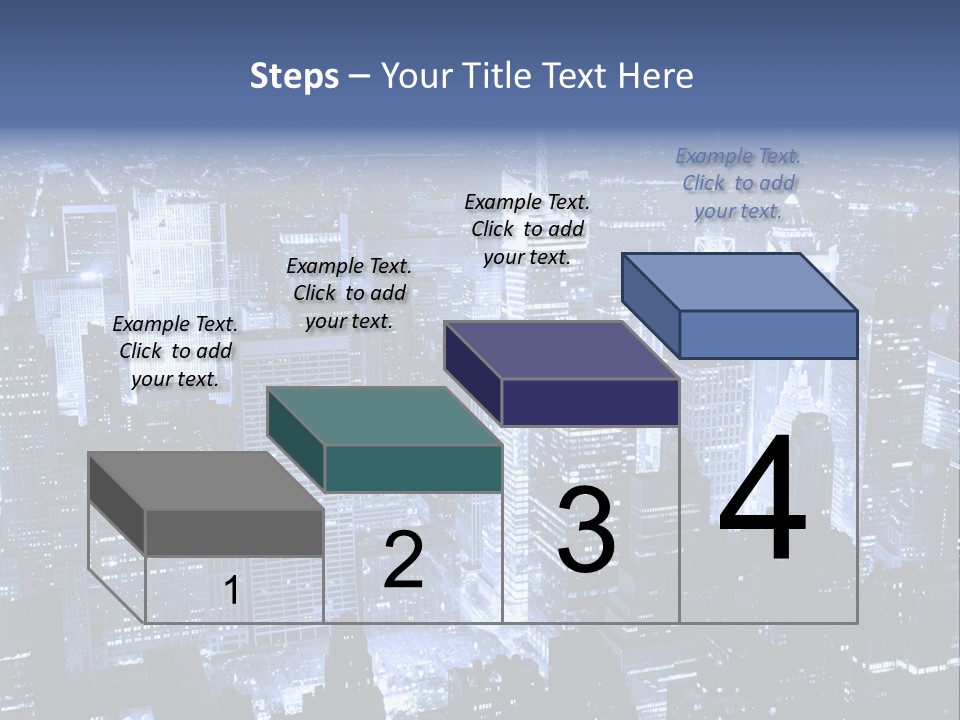 Steps – Your Title Text Here

Example Text. Click to add your text.

Example Text. Click to add your text.

Example Text. Click to add your text.

Example Text. Click to add your text.

1

2

3

4